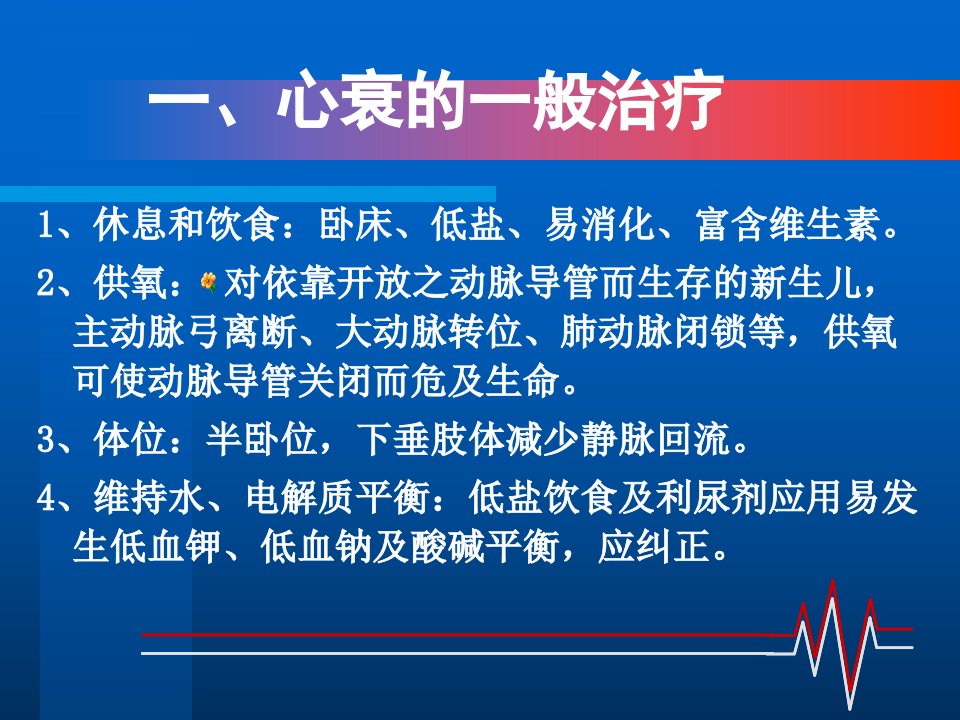 一、心衰的一般治疗

1、休息和饮食：卧床、低盐、易消化、富含维生素。

2、供氧：对依靠开放之动脉导管而生存的新生儿，主动脉弓离断、大动脉转位、肺动脉闭锁等，供氧可使动脉导管关闭而危及生命。

3、体位：半卧位，下垂肢体减少静脉回流。

4、维持水、电解质平衡：低盐饮食及利尿剂应用易发生低血钾、低血钠及酸碱平衡，应纠正。